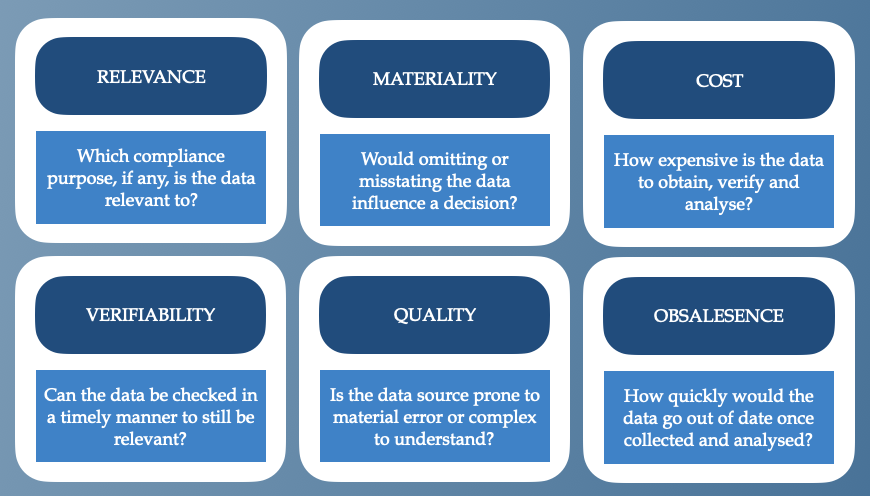 RELEVANCE

Which compliance purpose, if any, is the data relevant to?

MATERIALITY

Would omitting or misstating the data influence a decision?

COST

How expensive is the data to obtain, verify and analyse?

VERIFIABILITY

Can the data be checked in a timely manner to still be relevant?

QUALITY

Is the data source prone to material error or complex to understand?

OBSALESENCE

How quickly would the data go out of date once collected and analysed?